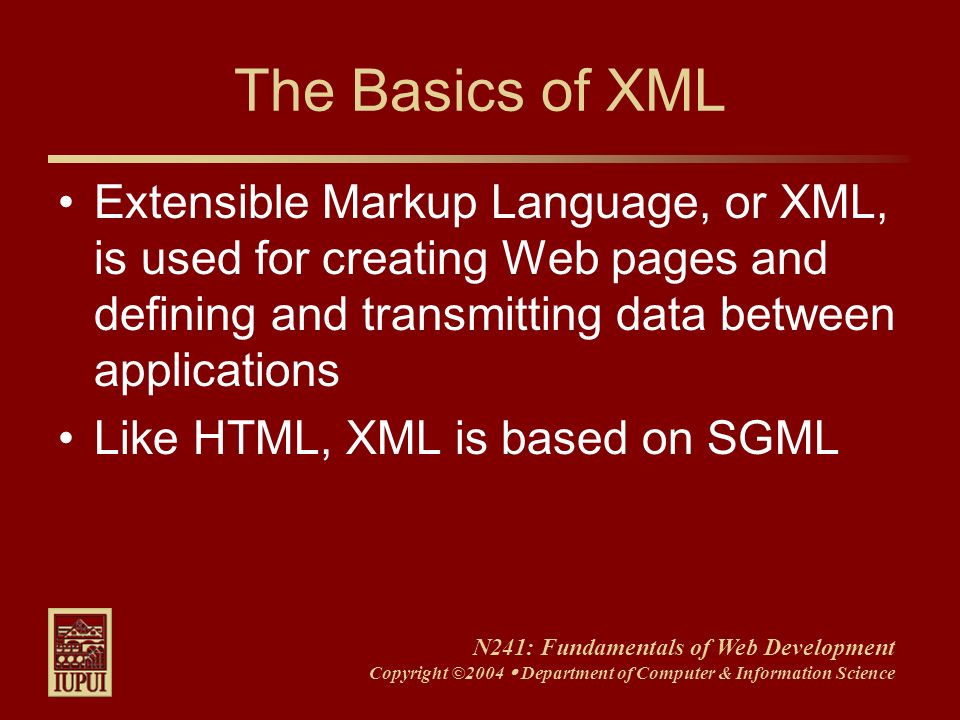 The Basics of XML

• Extensible Markup Language, or XML, is used for creating Web pages and defining and transmitting data between applications

• Like HTML, XML is based on SGML

IUPUI

N241: Fundamentals of Web Development
Copyright ©2004 • Department of Computer & Information Science